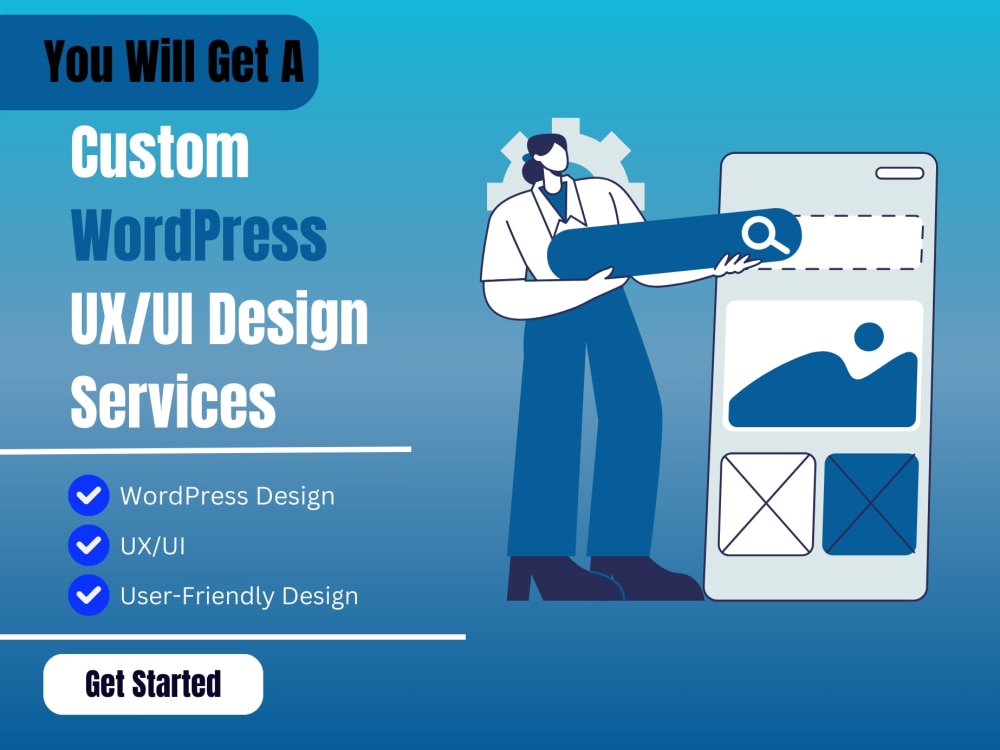 You Will Get A

Custom WordPress UX/UI Design Services

WordPress Design

UX/UI

User-Friendly Design

Get Started